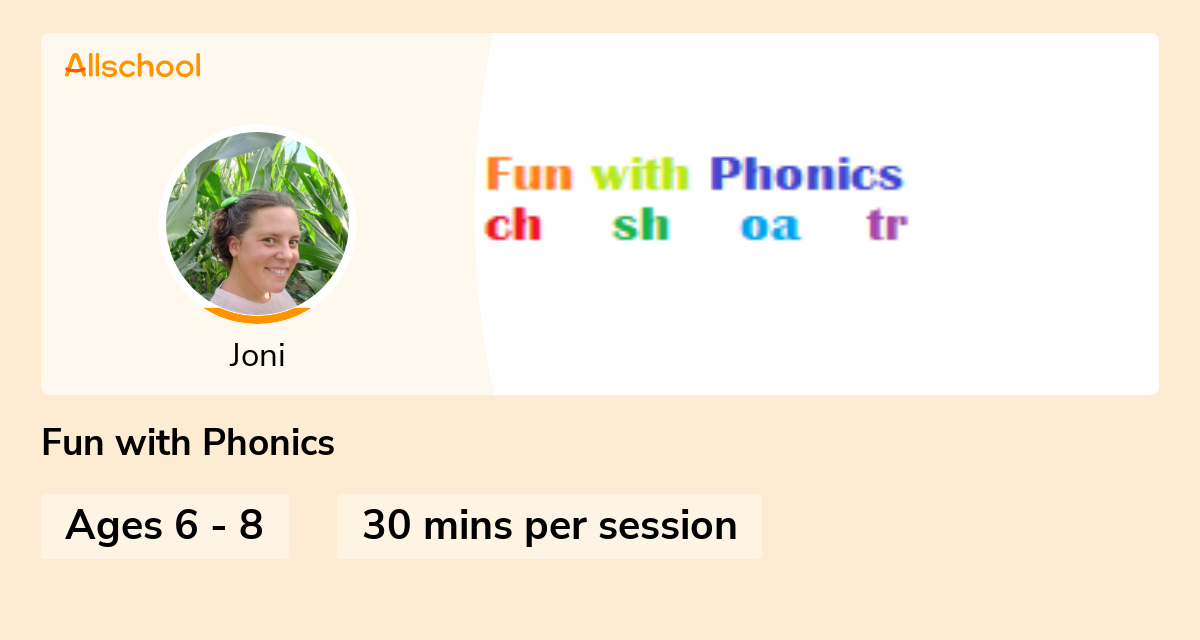 Allschool

Joni

Fun with Phonics
ch sh oa tr

Fun with Phonics

Ages 6 - 8

30 mins per session